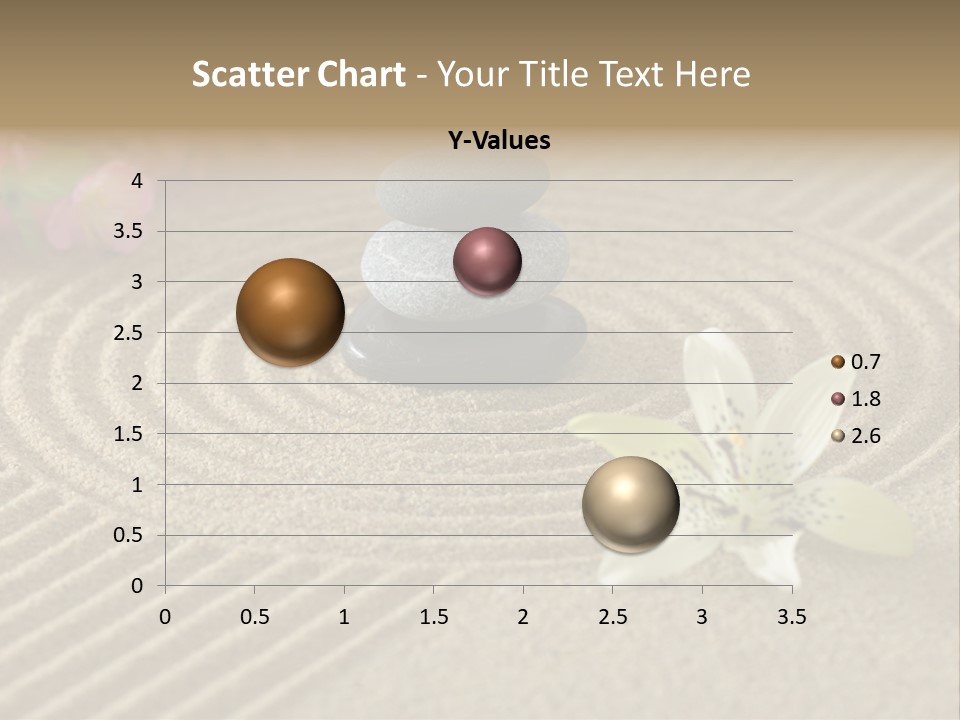 Scatter Chart - Your Title Text Here

Y-Values

4
3.5
3
2.5
2
1.5
1
0.5
0

0 0.5 1 1.5 2 2.5 3 3.5

0.7
1.8
2.6